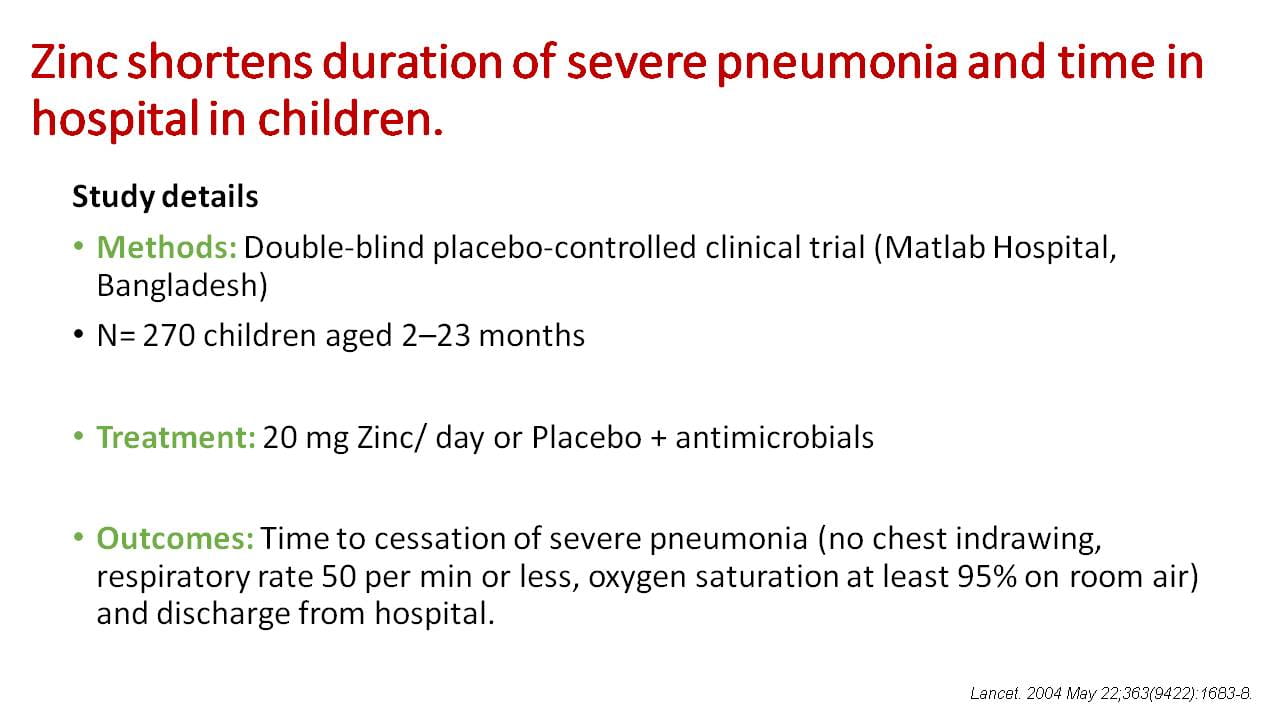 Zinc shortens duration of severe pneumonia and time in hospital in children.

Study details

• Methods: Double-blind placebo-controlled clinical trial (Matlab Hospital, Bangladesh)

• N= 270 children aged 2–23 months

• Treatment: 20 mg Zinc/ day or Placebo + antimicrobials

• Outcomes: Time to cessation of severe pneumonia (no chest indrawing, respiratory rate 50 per min or less, oxygen saturation at least 95% on room air) and discharge from hospital.

Lancet. 2004 May 22;363(9422):1683-8.